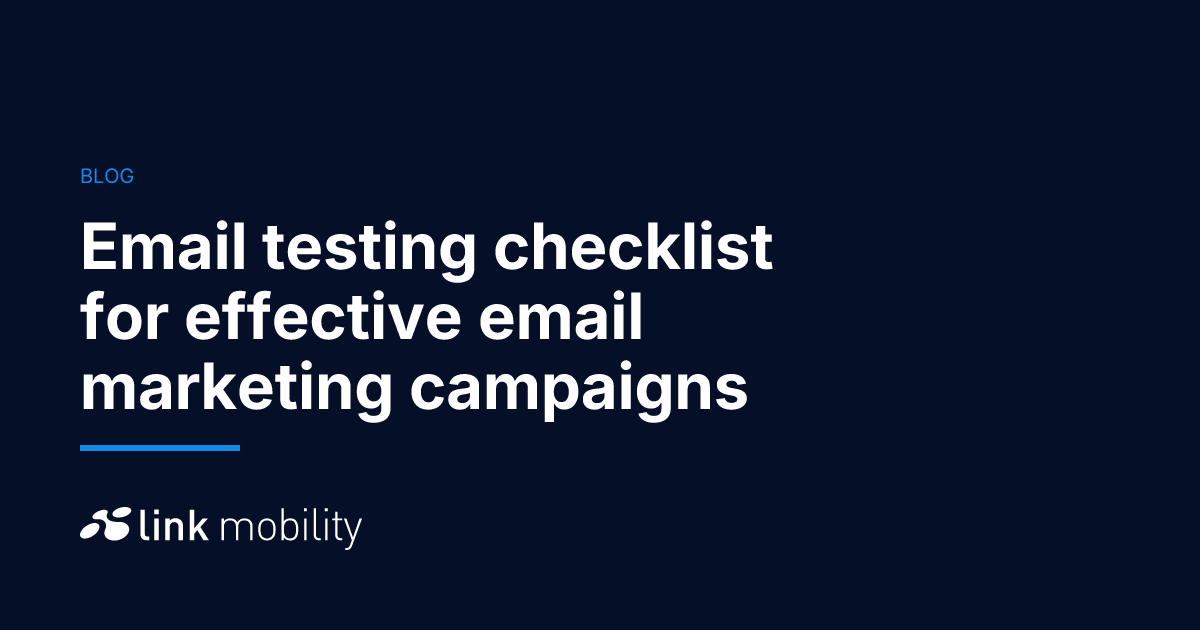 BLOG

Email testing checklist for effective email marketing campaigns

link mobility